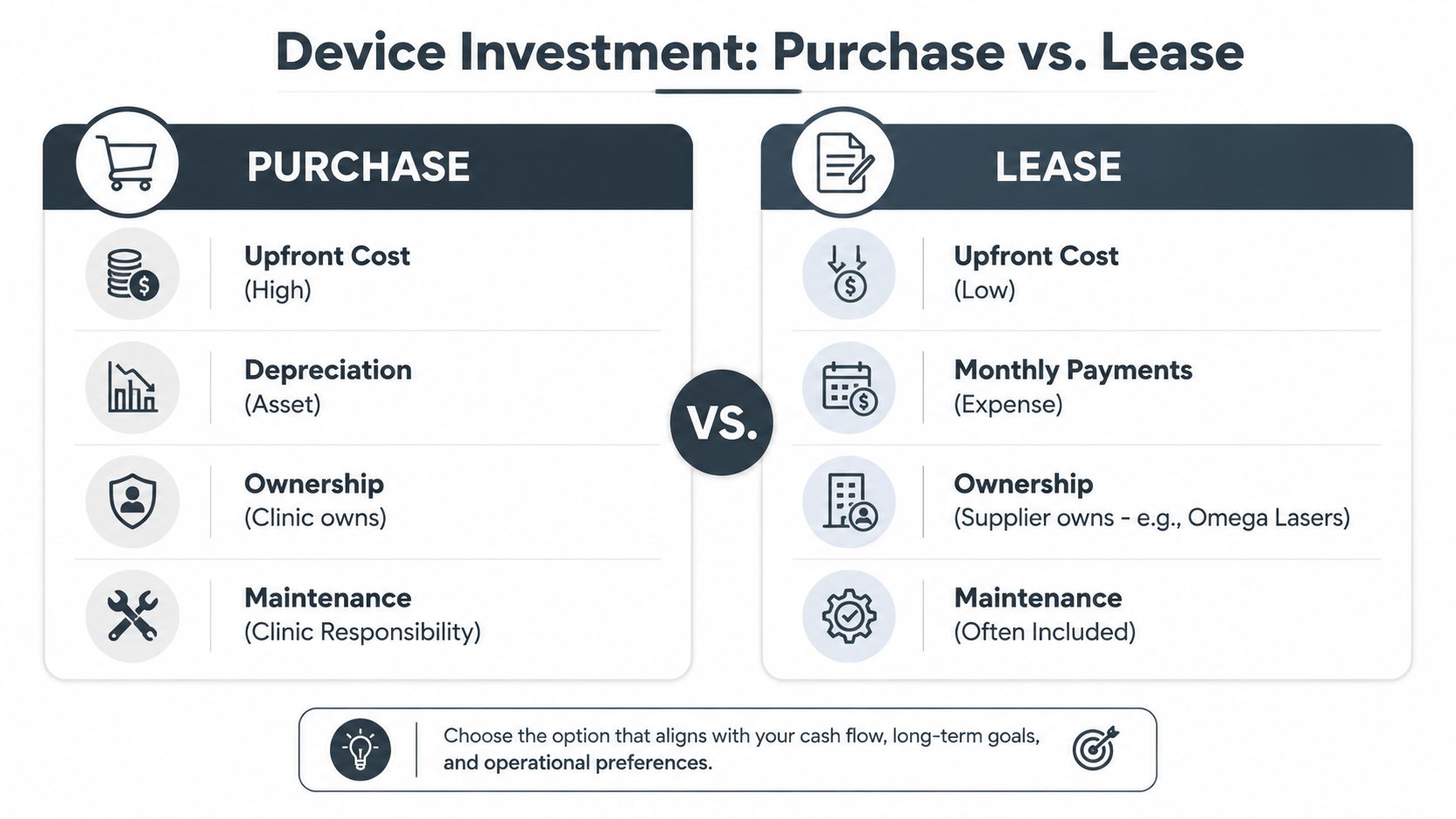 Device Investment: Purchase vs. Lease

PURCHASE

Upfront Cost
(High)

Depreciation
(Asset)

Ownership
(Clinic owns)

Maintenance
(Clinic Responsibility)

VS.

LEASE

Upfront Cost
(Low)

Monthly Payments
(Expense)

Ownership
(Supplier owns - e.g., Omega Lasers)

Maintenance
(Often Included)

Choose the option that aligns with your cash flow, long-term goals, and operational preferences.